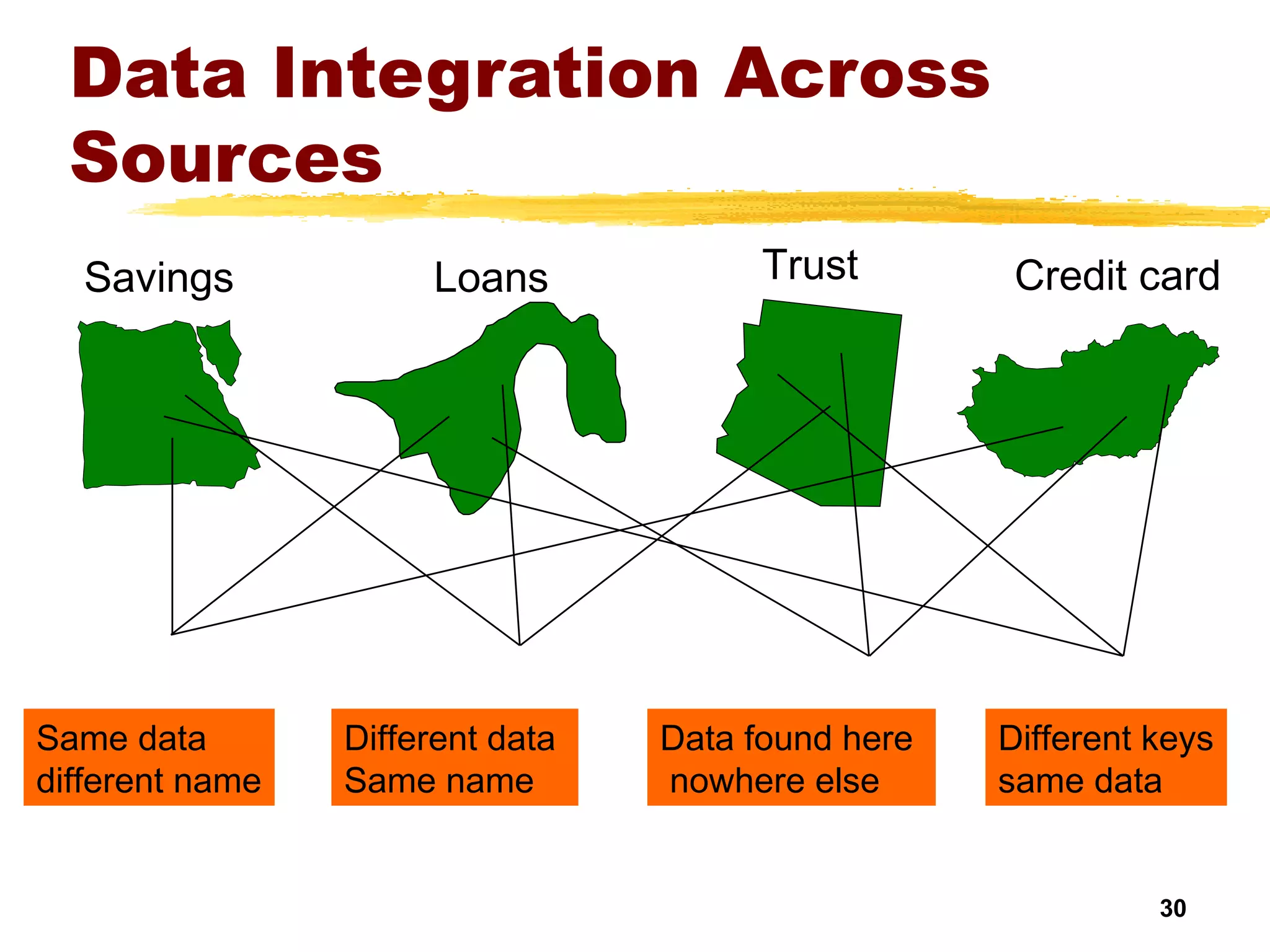 Data Integration Across Sources

Savings

Loans

Trust

Credit card

Same data different name

Different data Same name

Data found here nowhere else

Different keys same data

30